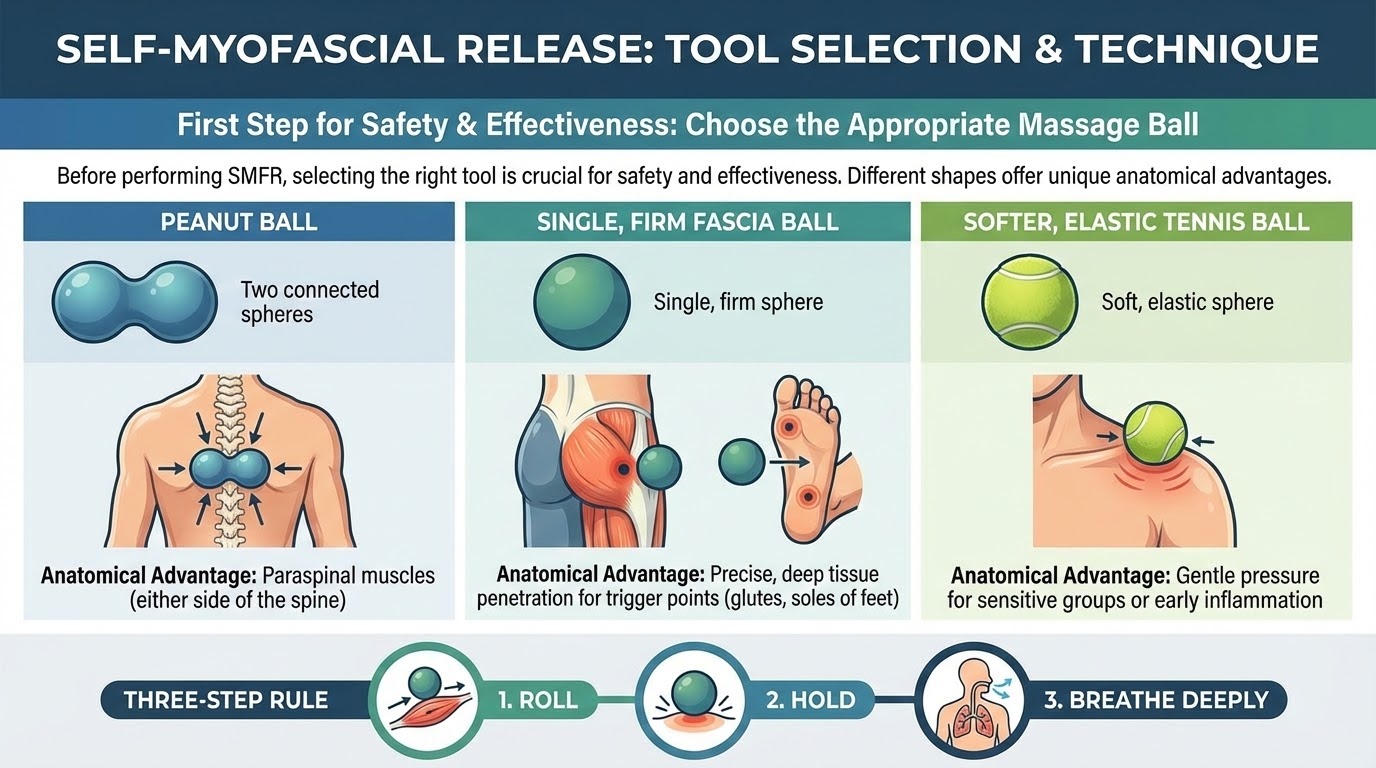 SELF-MYOFASCIAL RELEASE: TOOL SELECTION & TECHNIQUE

First Step for Safety & Effectiveness: Choose the Appropriate Massage Ball

Before performing SMFR, selecting the right tool is crucial for safety and effectiveness. Different shapes offer unique anatomical advantages.

PEANUT BALL

Two connected spheres

Anatomical Advantage: Paraspinal muscles (either side of the spine)

SINGLE, FIRM FASCIA BALL

Single, firm sphere

Anatomical Advantage: Precise, deep tissue penetration for trigger points (glutes, soles of feet)

SOFTER, ELASTIC TENNIS BALL

Soft, elastic sphere

Anatomical Advantage: Gentle pressure for sensitive groups or early inflammation

THREE-STEP RULE

1. ROLL

2. HOLD

3. BREATHE DEEPLY